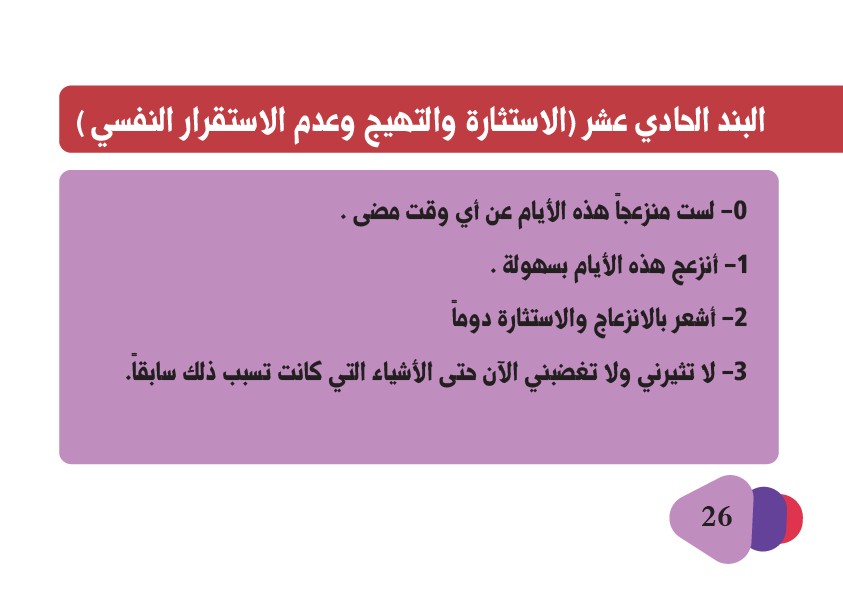 البند الحادي عشر (الاستثارة والتهيج وعدم الاستقرار النفسي )

0- لست منزعجاً هذه الأيام عن أي وقت مضى .

1- أنزعج هذه الأيام بسهولة .

2- أشعر بالانزعاج والاستثارة دوماً

3- لا تثيرني ولا تغضبني الآن حتى الأشياء التي كانت تسبب ذلك سابقاً.

26